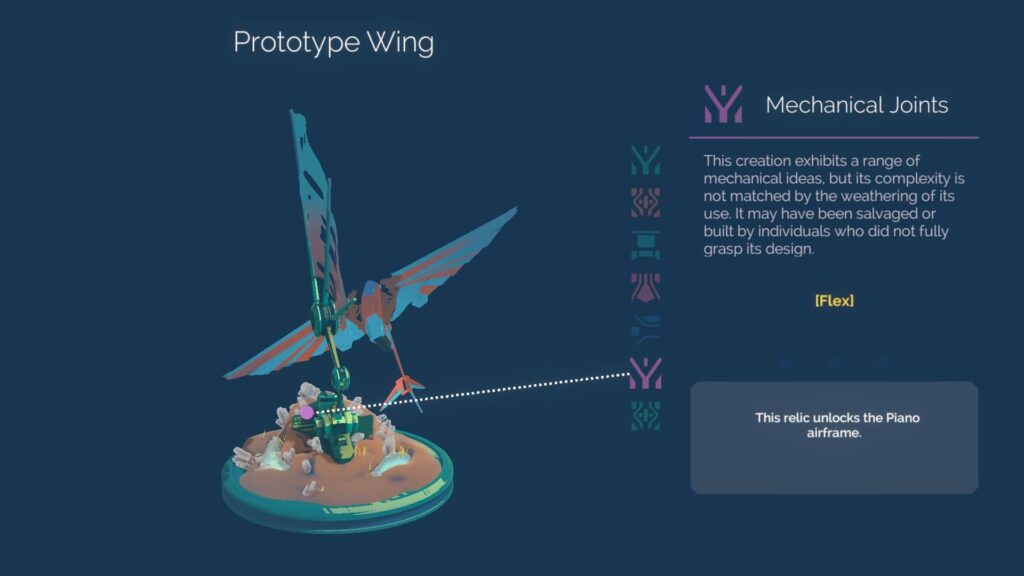 Prototype Wing

Mechanical Joints

This creation exhibits a range of mechanical ideas, but its complexity is not matched by the weathering of its use. It may have been salvaged or built by individuals who did not fully grasp its design.

[Flex]

This relic unlocks the Piano airframe.